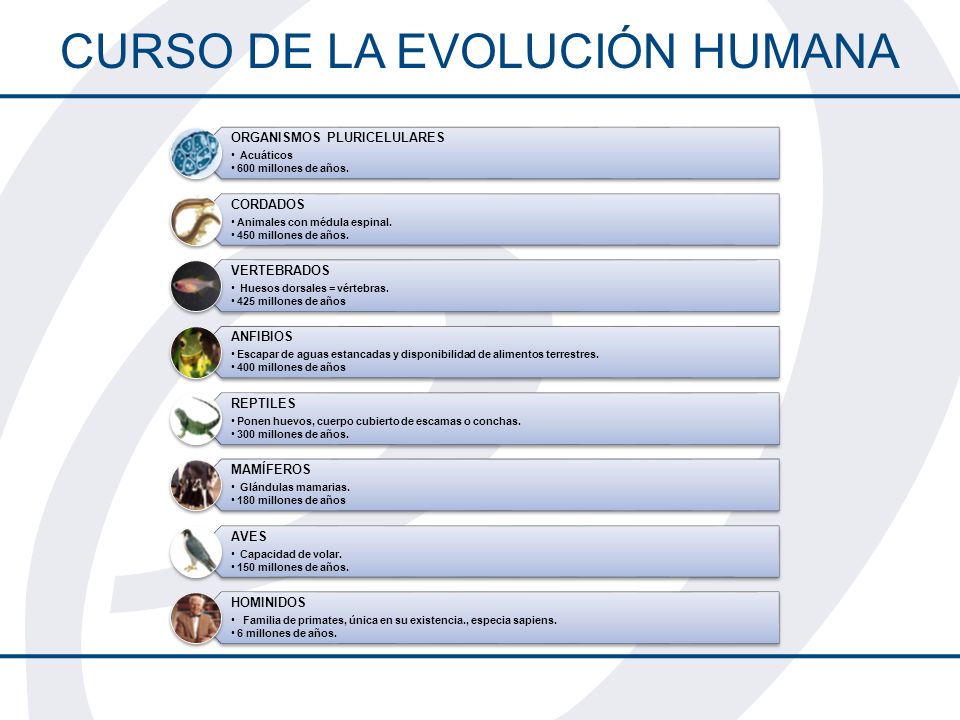 CURSO DE LA EVOLUCIÓN HUMANA

ORGANISMOS PLURICELULARES
• Acuáticos
• 600 millones de años.

CORDADOS
• Animales con médula espinal.
• 450 millones de años.

VERTEBRADOS
• Huesos dorsales = vértebras.
• 425 millones de años

ANFIBIOS
• Escapar de aguas estancadas y disponibilidad de alimentos terrestres.
• 400 millones de años

REPTILES
• Ponen huevos, cuerpo cubierto de escamas o conchas.
• 300 millones de años.

MAMÍFEROS
• Glándulas mamarias.
• 180 millones de años

AVES
• Capacidad de volar.
• 150 millones de años.

HOMINIDOS
• Familia de primates, única en su existencia., especia sapiens.
• 6 millones de años.